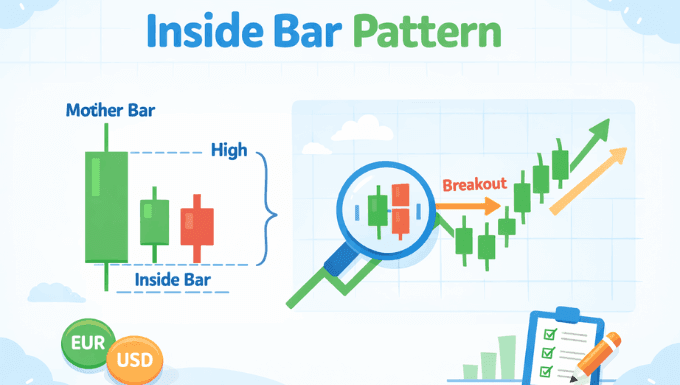 Inside Bar Pattern

Mother Bar

High

Inside Bar

Breakout

EUR

USD